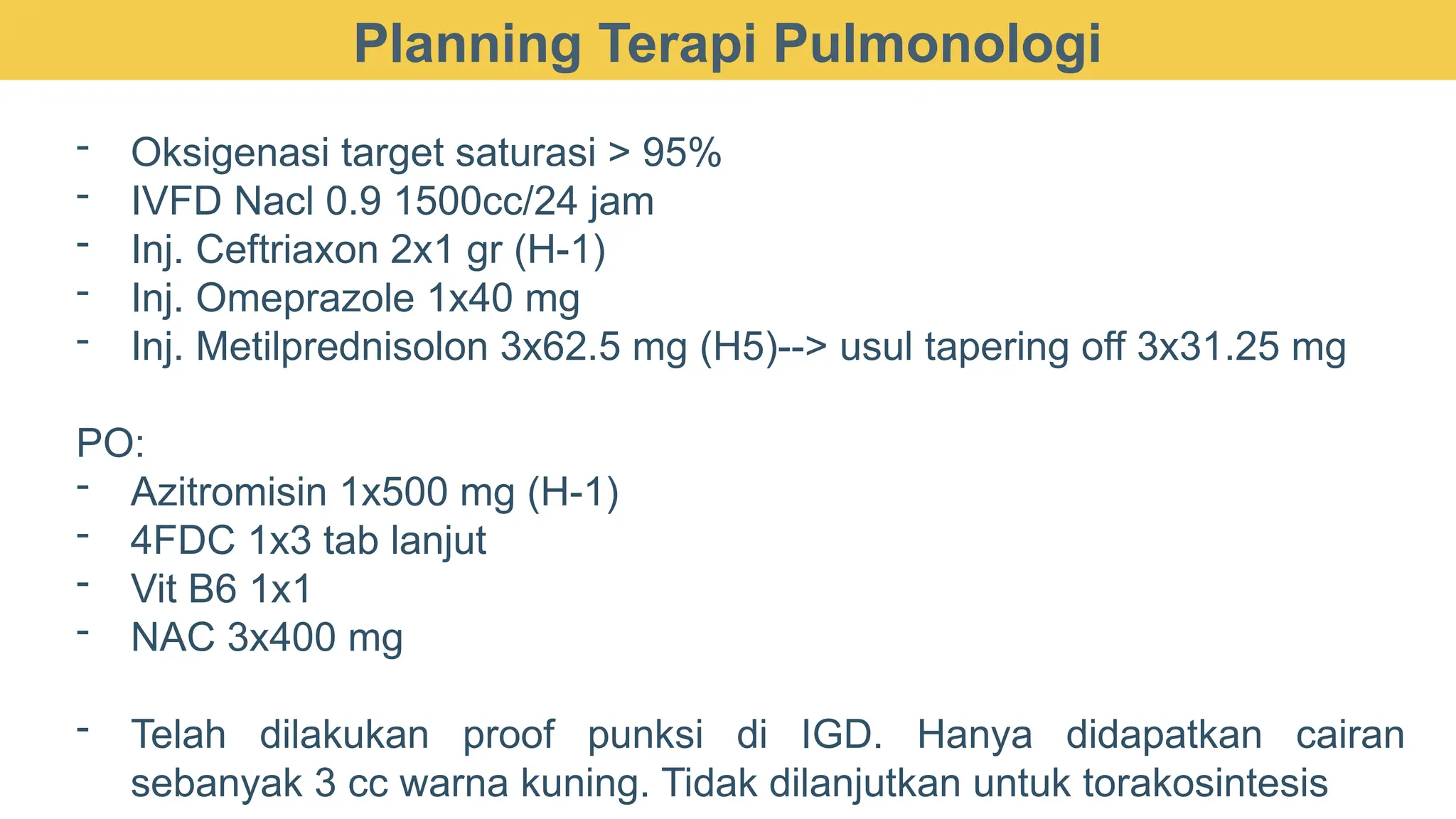 Planning Terapi Pulmonologi

- Oksigenasi target saturasi > 95%
- IVFD Nacl 0.9 1500cc/24 jam
- Inj. Ceftriaxon 2x1 gr (H-1)
- Inj. Omeprazole 1x40 mg
- Inj. Metilprednisolon 3x62.5 mg (H5)--> usul tapering off 3x31.25 mg

PO:
- Azitromisin 1x500 mg (H-1)
- 4FDC 1x3 tab lanjut
- Vit B6 1x1
- NAC 3x400 mg

- Telah dilakukan proof punksi di IGD. Hanya didapatkan cairan sebanyak 3 cc warna kuning. Tidak dilanjutkan untuk torakosintesis